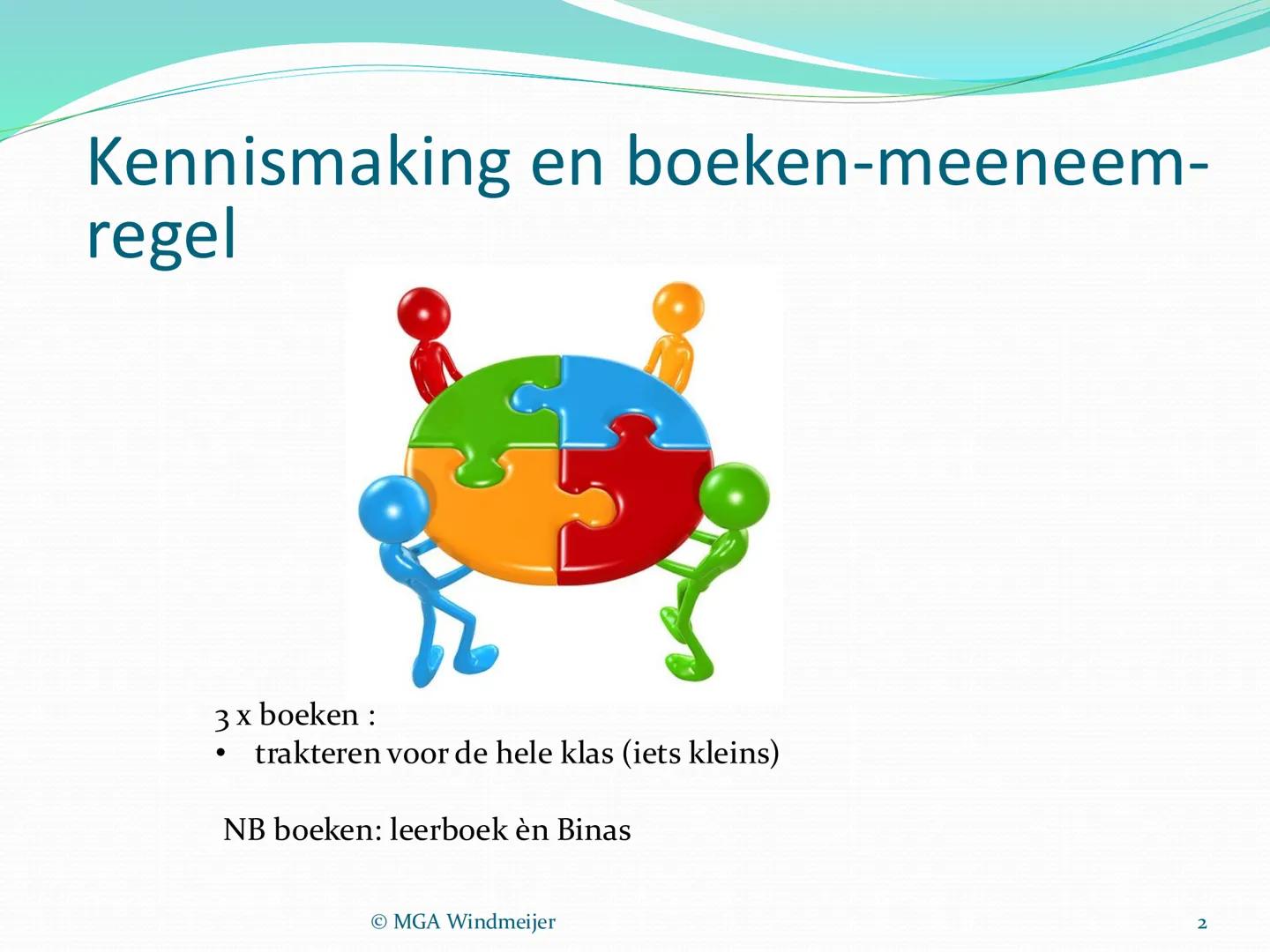 Kennismaking en boeken-meeneem-regel

3 x boeken :
• trakteren voor de hele klas (iets kleins)

NB boeken: leerboek èn Binas

© MGA Windmeijer

2